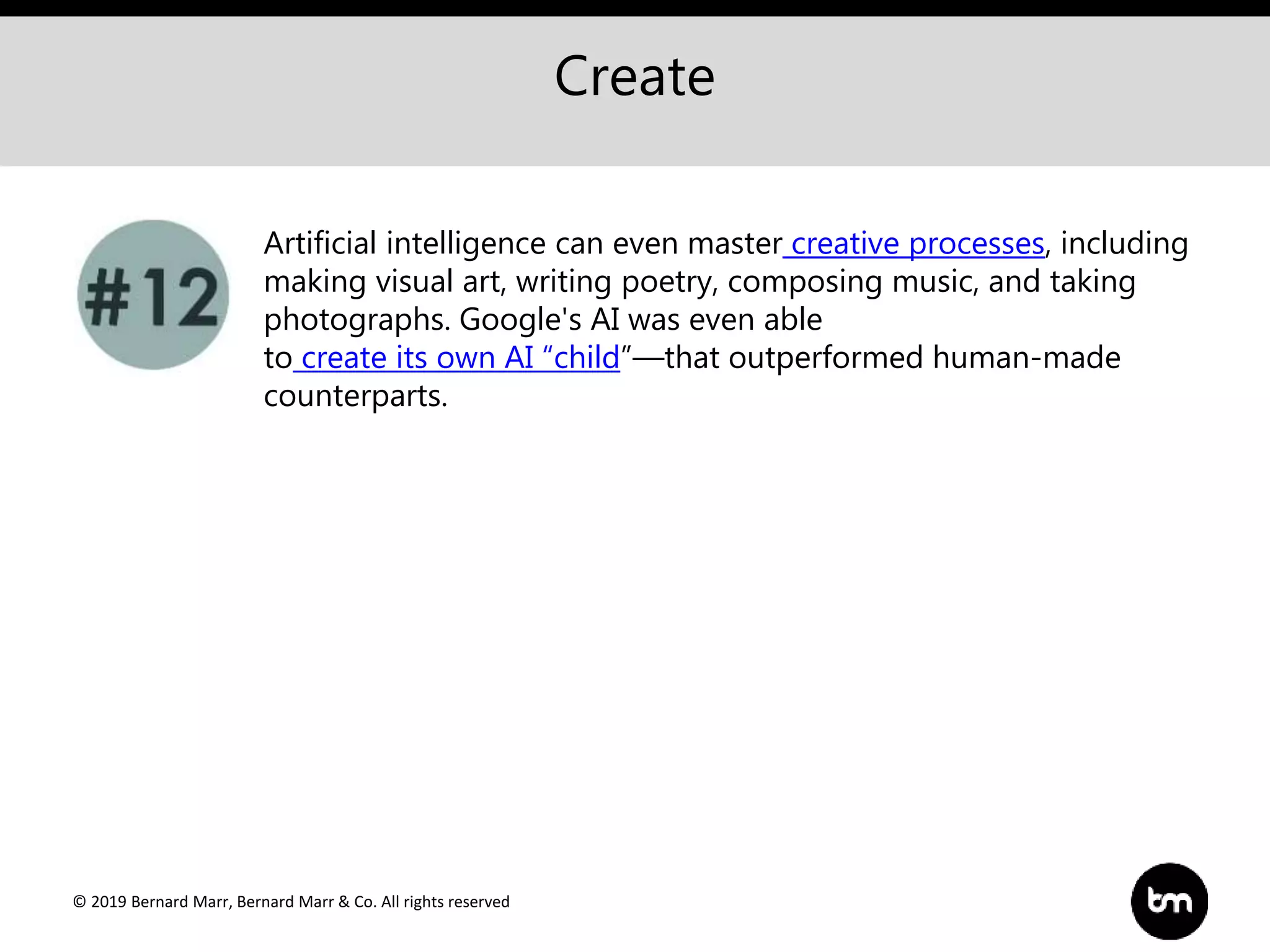 Create

#12

Artificial intelligence can even master creative processes, including making visual art, writing poetry, composing music, and taking photographs. Google's AI was even able to create its own AI “child”—that outperformed human-made counterparts.

© 2019 Bernard Marr, Bernard Marr & Co. All rights reserved

bm